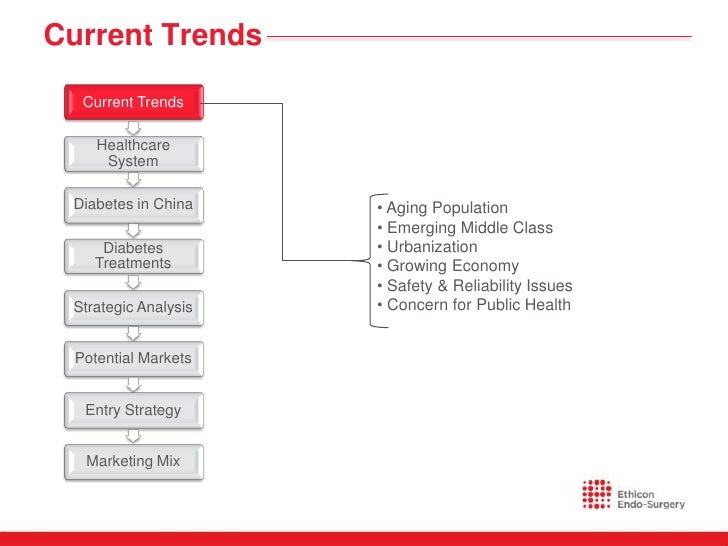 Current Trends

Current Trends

Healthcare System

Diabetes in China

Diabetes Treatments

Strategic Analysis

Potential Markets

Entry Strategy

Marketing Mix

• Aging Population
• Emerging Middle Class
• Urbanization
• Growing Economy
• Safety & Reliability Issues
• Concern for Public Health

Ethicon Endo-Surgery